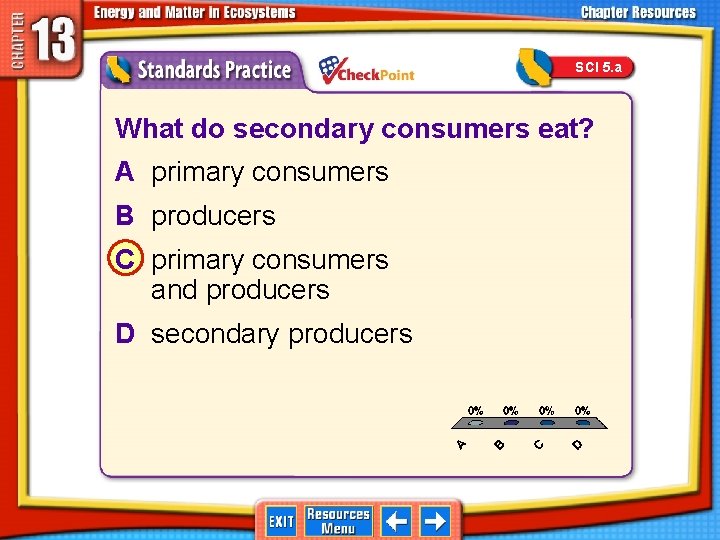 CHAPTER 13 Energy and Matter in Ecosystems

Chapter Resources

Standards Practice

CheckPoint

SCI 5.a

What do secondary consumers eat?

A primary consumers

B producers

C primary consumers and producers

D secondary producers

0% 0% 0% 0%

A B C D

EXIT

Resources Menu